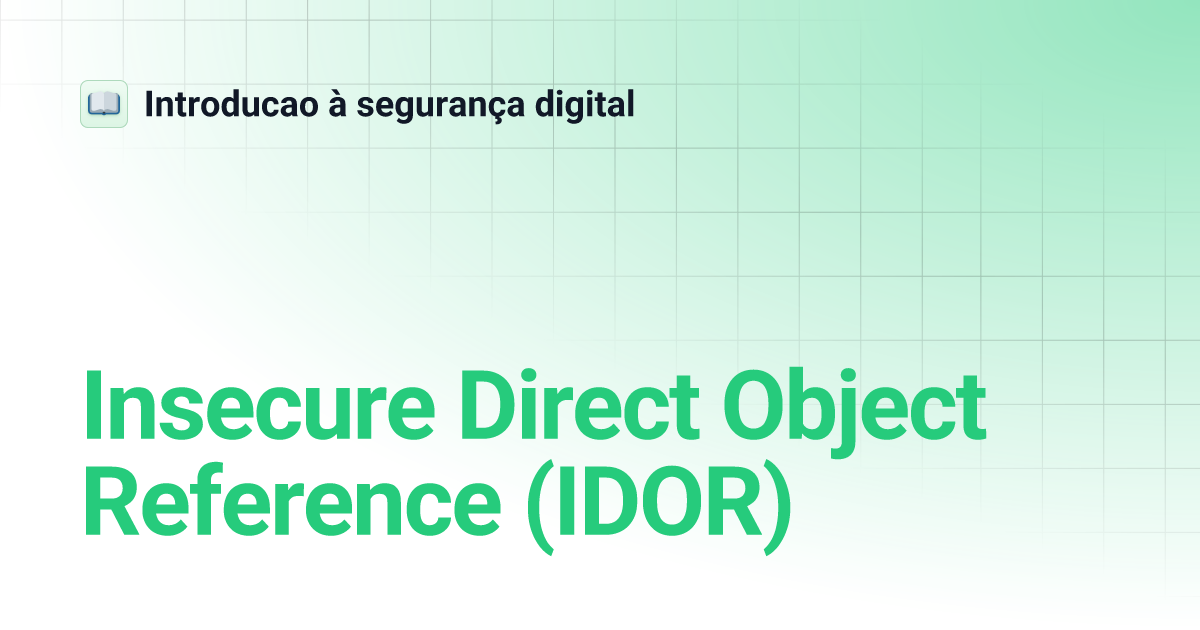 Introducao à segurança digital

Insecure Direct Object Reference (IDOR)